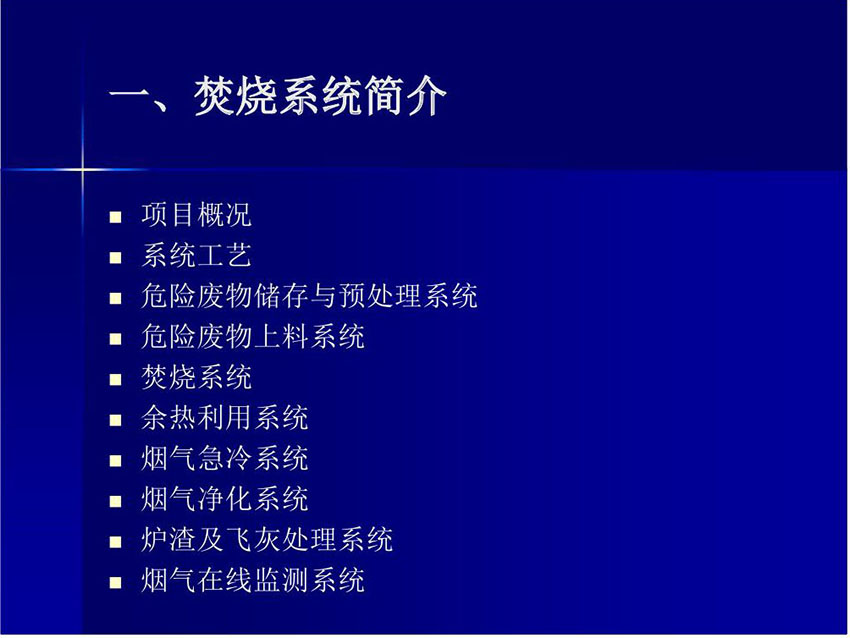 一、焚烧系统简介

- 项目概况
- 系统工艺
- 危险废物储存与预处理系统
- 危险废物上料系统
- 焚烧系统
- 余热利用系统
- 烟气急冷系统
- 烟气净化系统
- 炉渣及飞灰处理系统
- 烟气在线监测系统